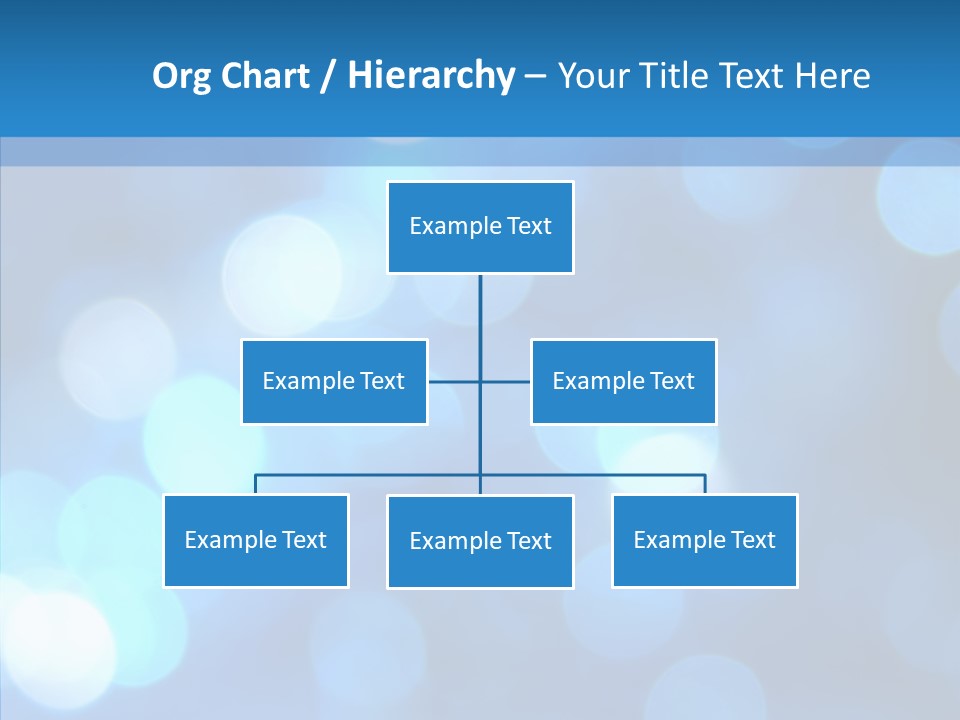 Org Chart / Hierarchy – Your Title Text Here

Example Text

Example Text

Example Text

Example Text

Example Text

Example Text